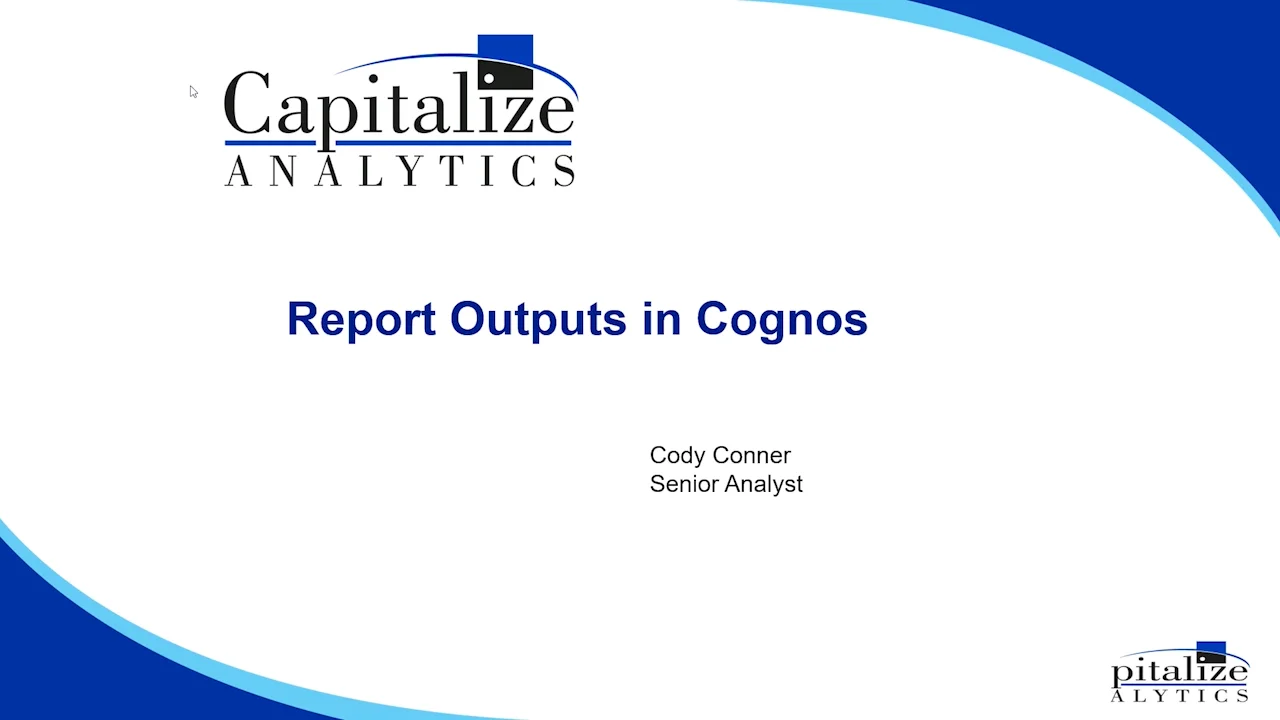 Capitalize
ANALYTICS

Report Outputs in Cognos

Cody Conner
Senior Analyst

pitalize
ALYTICS